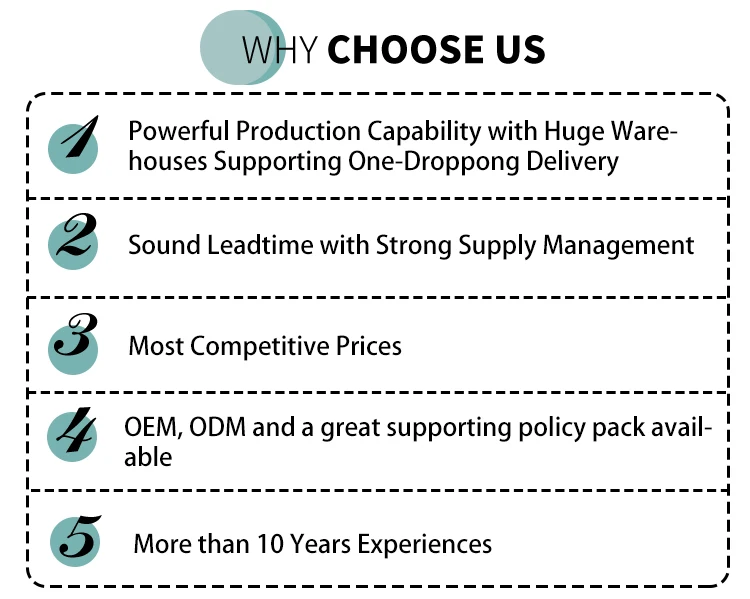 WHY CHOOSE US

1 Powerful Production Capability with Huge Warehouses Supporting One-Droppong Delivery

2 Sound Leadtime with Strong Supply Management

3 Most Competitive Prices

4 OEM, ODM and a great supporting policy pack available

5 More than 10 Years Experiences